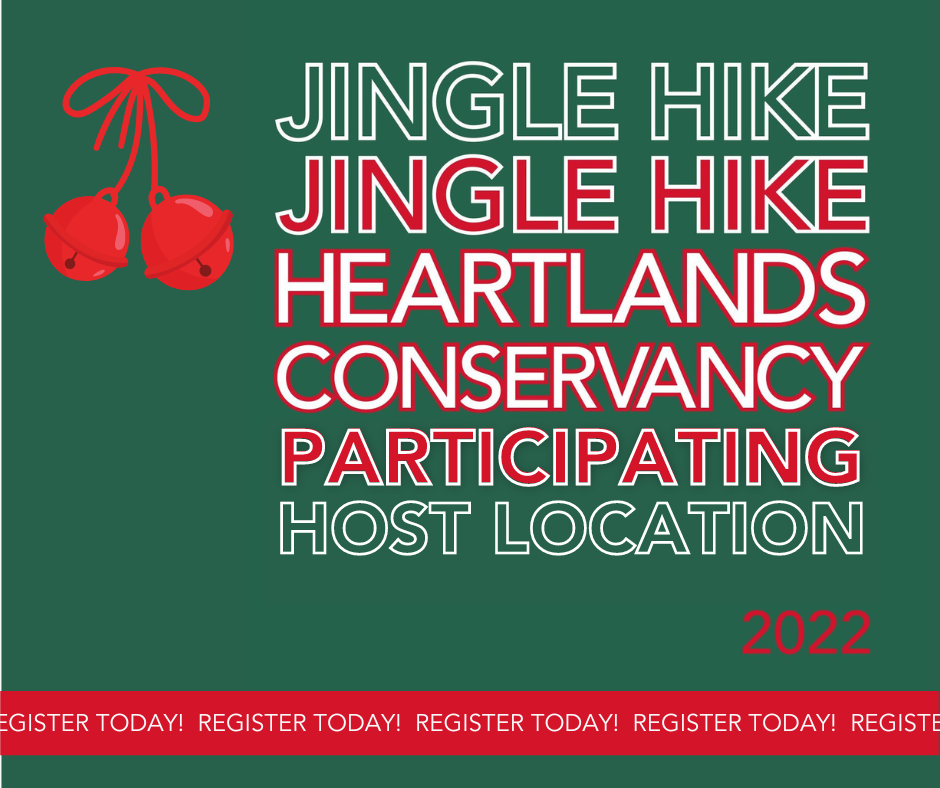 JINGLE HIKE
JINGLE HIKE
HEARTLANDS
CONSERVANCY
PARTICIPATING
HOST LOCATION

2022

EGISTER TODAY! REGISTER TODAY! REGISTER TODAY! REGISTER TODAY! REGISTE